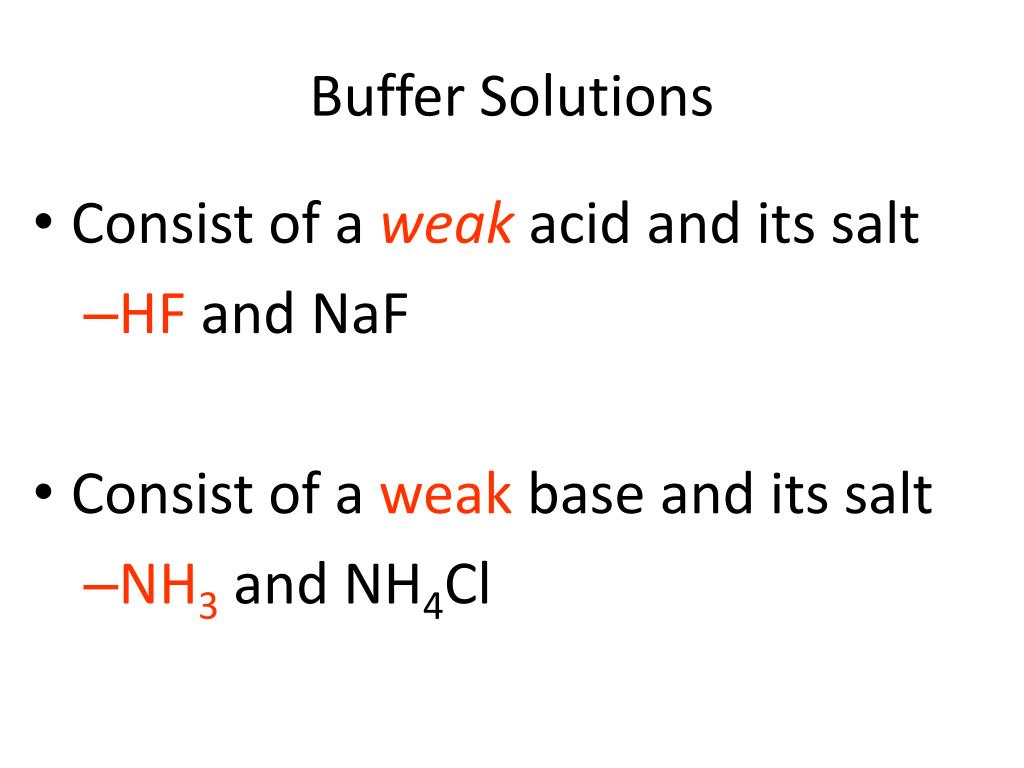 Buffer Solutions

• Consist of a weak acid and its salt
–HF and NaF

• Consist of a weak base and its salt
–$NH_3$ and $NH_4Cl$